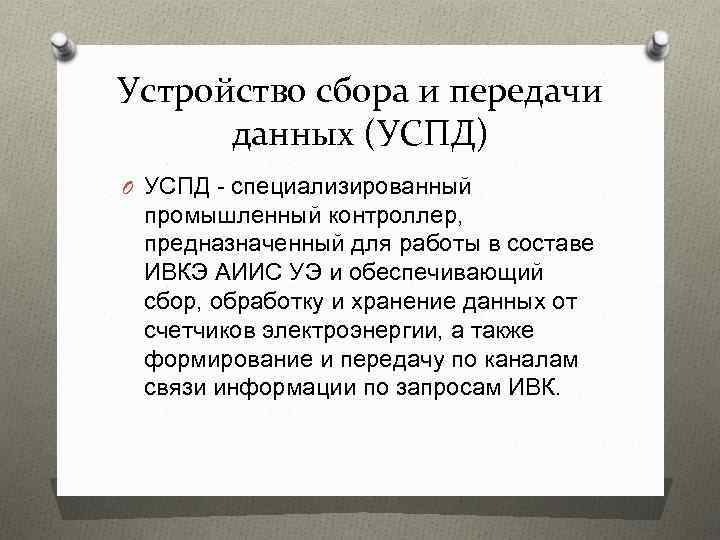 Устройство сбора и передачи данных (УСПД)

УСПД - специализированный промышленный контроллер, предназначенный для работы в составе ИВКЭ АИИС УЭ и обеспечивающий сбор, обработку и хранение данных от счетчиков электроэнергии, а также формирование и передачу по каналам связи информации по запросам ИВК.